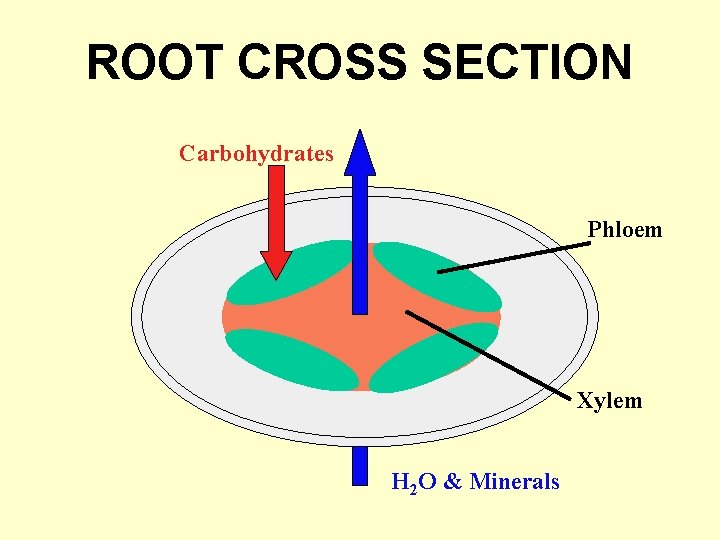 ROOT CROSS SECTION

Carbohydrates

Phloem

Xylem

$H_2O$ & Minerals